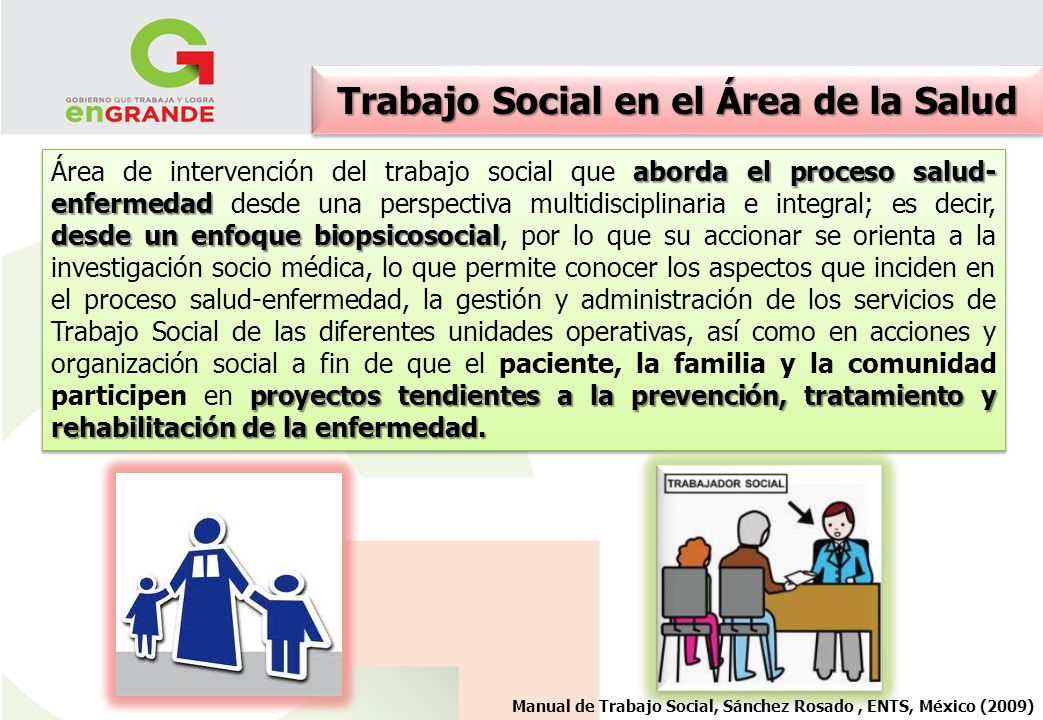 GOBIERNO QUE TRABAJA Y LOGRA enGRANDE

Trabajo Social en el Área de la Salud

Área de intervención del trabajo social que aborda el proceso salud-enfermedad desde una perspectiva multidisciplinaria e integral; es decir, desde un enfoque biopsicosocial, por lo que su accionar se orienta a la investigación socio médica, lo que permite conocer los aspectos que inciden en el proceso salud-enfermedad, la gestión y administración de los servicios de Trabajo Social de las diferentes unidades operativas, así como en acciones y organización social a fin de que el paciente, la familia y la comunidad participen en proyectos tendientes a la prevención, tratamiento y rehabilitación de la enfermedad.

TRABAJADOR SOCIAL

Manual de Trabajo Social, Sánchez Rosado , ENTS, México (2009)